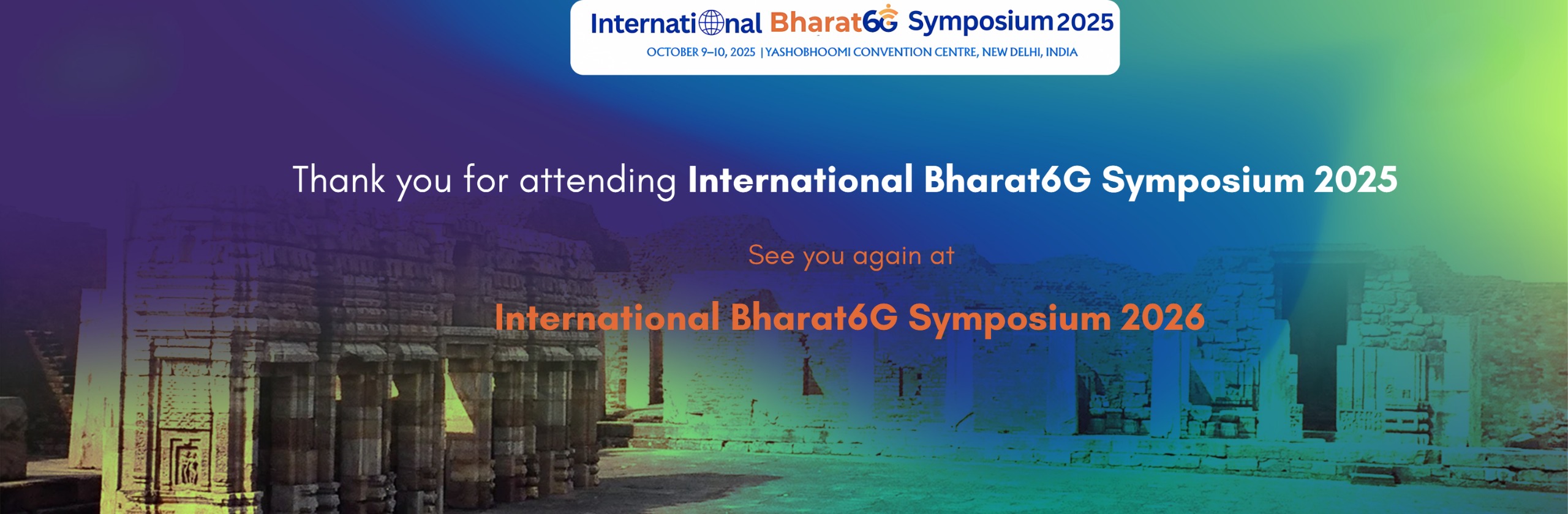 International Bharat6G Symposium 2025
OCTOBER 9–10, 2025 | YASHOBHOOMI CONVENTION CENTRE, NEW DELHI, INDIA

Thank you for attending International Bharat6G Symposium 2025

See you again at

International Bharat6G Symposium 2026